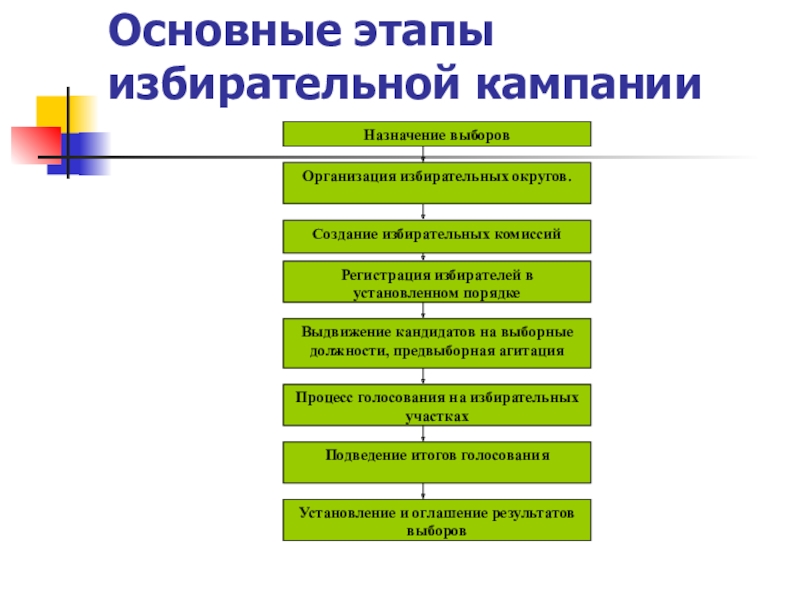 Основные этапы избирательной кампании

Назначение выборов

Организация избирательных округов.

Создание избирательных комиссий

Регистрация избирателей в установленном порядке

Выдвижение кандидатов на выборные должности, предвыборная агитация

Процесс голосования на избирательных участках

Подведение итогов голосования

Установление и оглашение результатов выборов